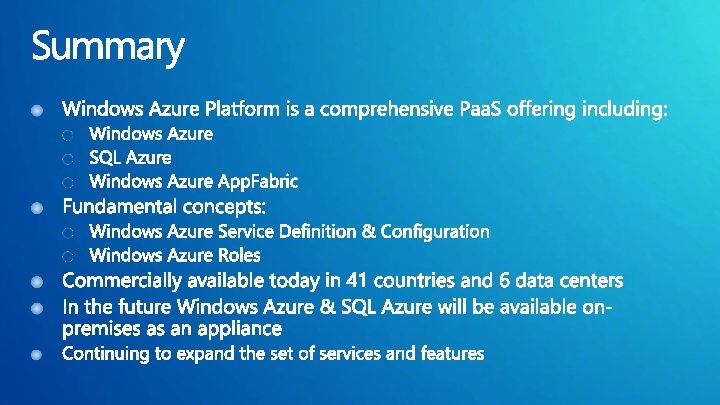 Summary

Windows Azure Platform is a comprehensive PaaS offering including:
Windows Azure
SQL Azure
Windows Azure AppFabric
Fundamental concepts:
Windows Azure Service Definition & Configuration
Windows Azure Roles
Commercially available today in 41 countries and 6 data centers
In the future Windows Azure & SQL Azure will be available on-premises as an appliance
Continuing to expand the set of services and features